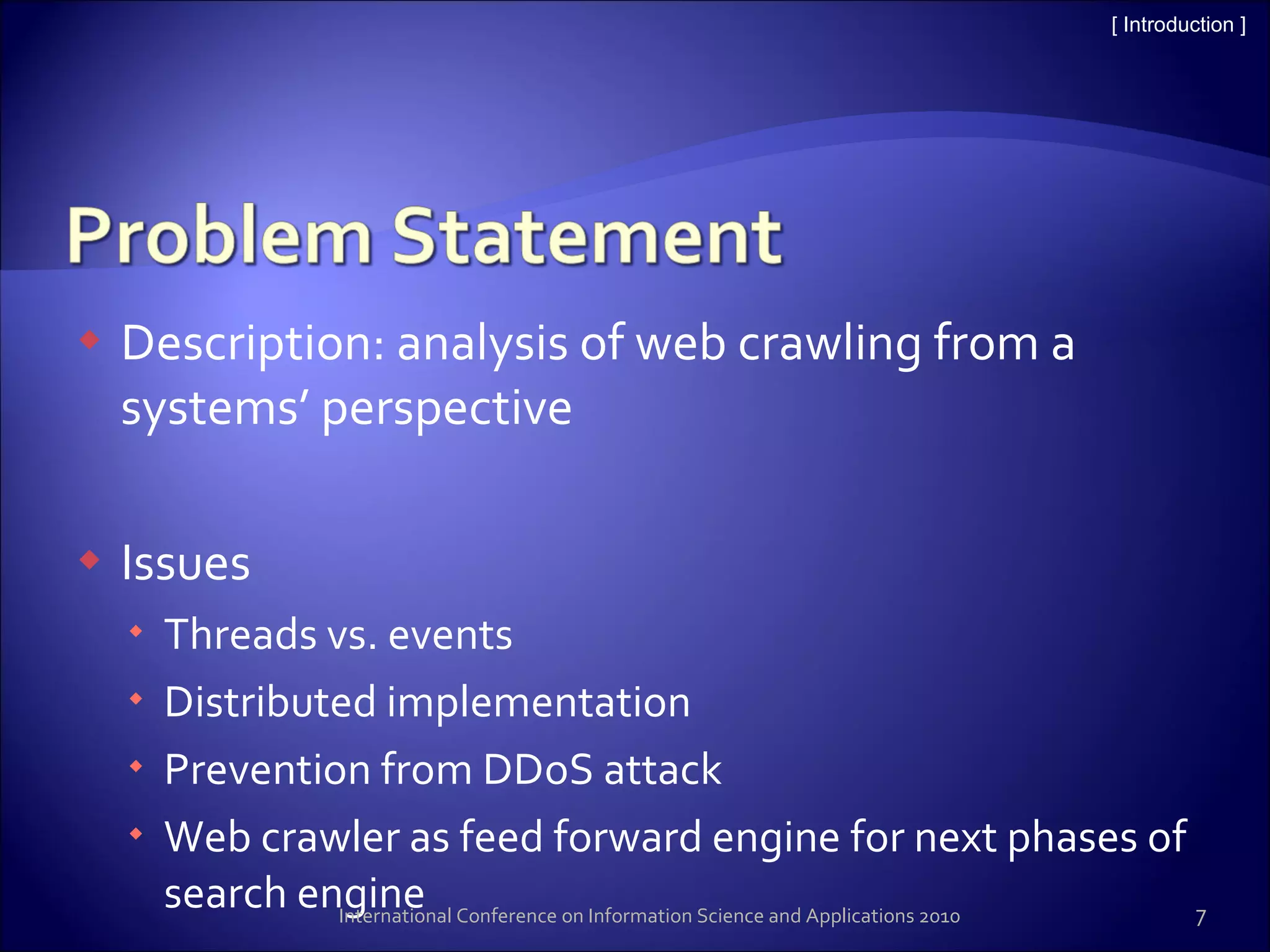 [ Introduction ]

Problem Statement

Description: analysis of web crawling from a systems' perspective

Issues

Threads vs. events

Distributed implementation

Prevention from DDoS attack

Web crawler as feed forward engine for next phases of search engine

International Conference on Information Science and Applications 2010

7